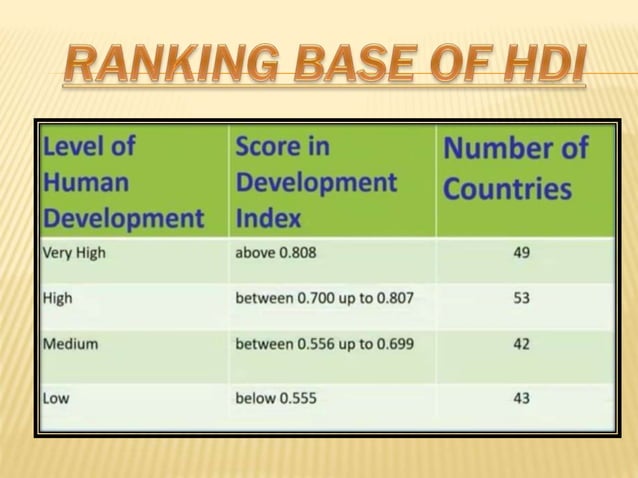 RANKING BASE OF HDI

| Level of Human Development | Score in Development Index | Number of Countries |
|---|---|---|
| Very High | above 0.808 | 49 |
| High | between 0.700 up to 0.807 | 53 |
| Medium | between 0.556 up to 0.699 | 42 |
| Low | below 0.555 | 43 |